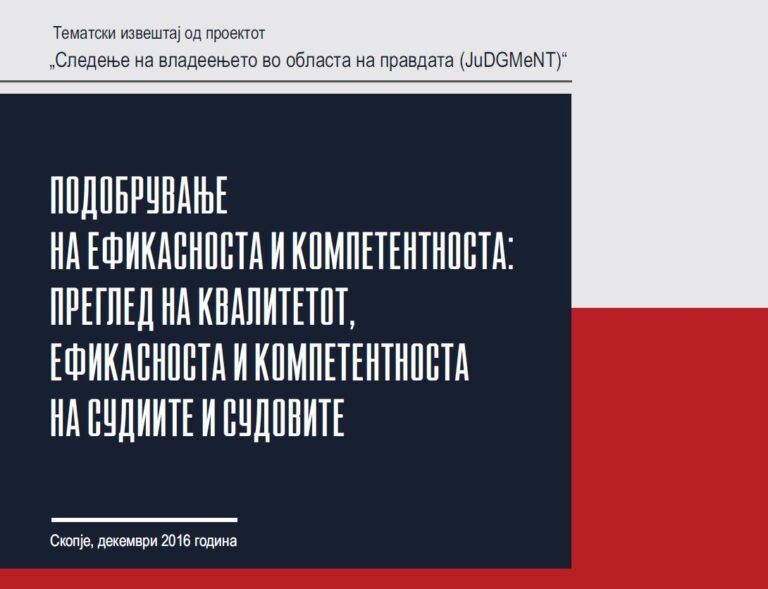 Тематски извештај од проектот
„Следење на владеењето во областа на правдата (JuDGMeNT)“

ПОДОБРУВАЊЕ
НА ЕФИКАСНОСТА И КОМПЕТЕНТНОСТА:
ПРЕГЛЕД НА КВАЛИТЕТОТ,
ЕФИКАСНОСТА И КОМПЕТЕНТНОСТА
НА СУДИИТЕ И СУДОВИТЕ

Скопје, декември 2016 година